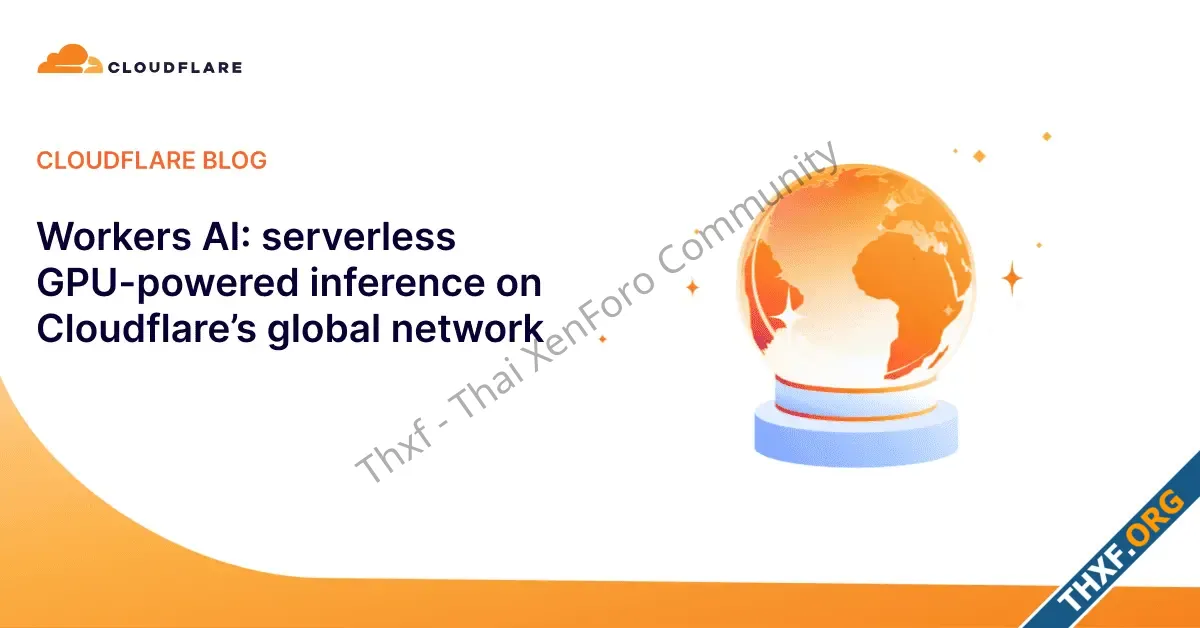 CLOUDFLARE

CLOUDFLARE BLOG

Workers AI: serverless GPU-powered inference on Cloudflare's global network

Thxf - Thai XenForo Community

THXF.ORG